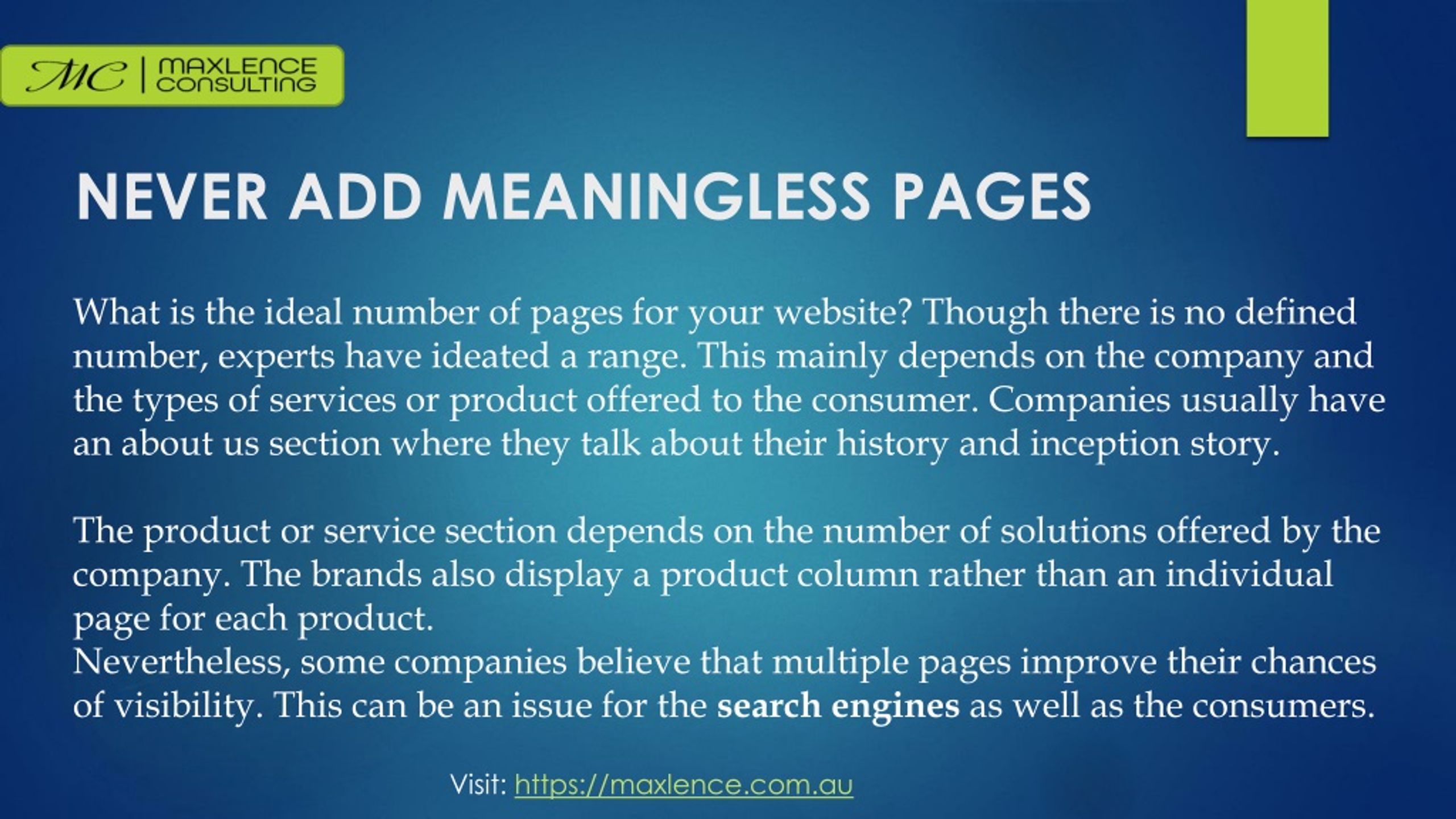 MC | MAXLENCE CONSULTING

NEVER ADD MEANINGLESS PAGES

What is the ideal number of pages for your website? Though there is no defined number, experts have ideated a range. This mainly depends on the company and the types of services or product offered to the consumer. Companies usually have an about us section where they talk about their history and inception story.

The product or service section depends on the number of solutions offered by the company. The brands also display a product column rather than an individual page for each product.
Nevertheless, some companies believe that multiple pages improve their chances of visibility. This can be an issue for the search engines as well as the consumers.

Visit: https://maxlence.com.au